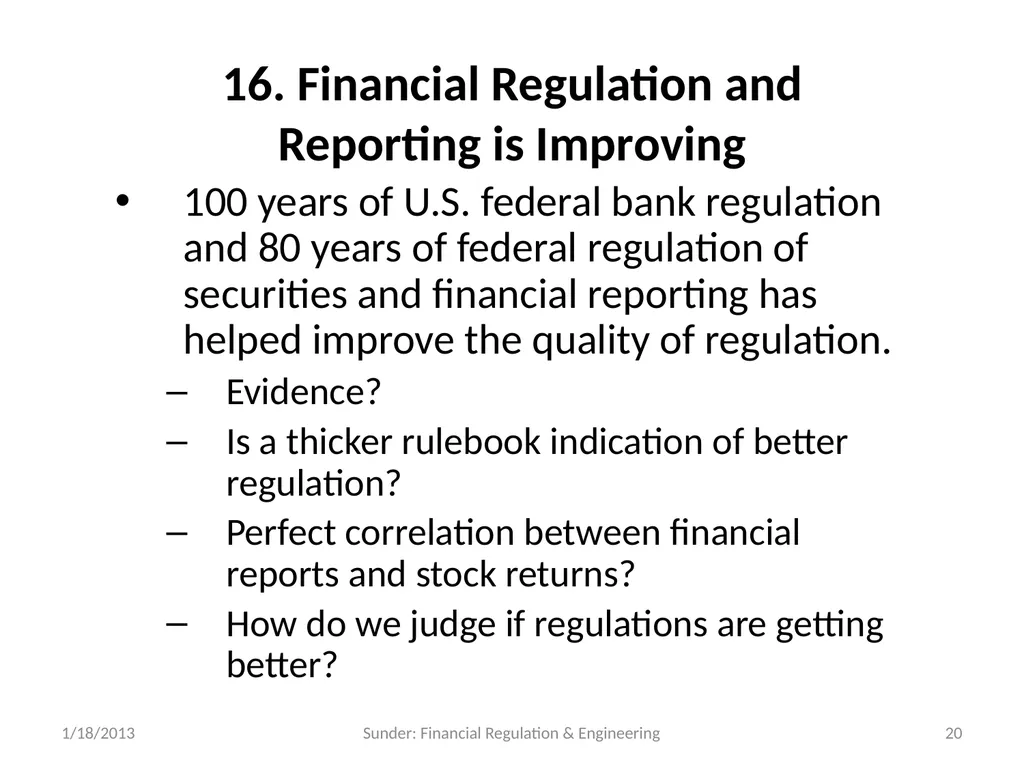 16. Financial Regulation and Reporting is Improving

• 100 years of U.S. federal bank regulation and 80 years of federal regulation of securities and financial reporting has helped improve the quality of regulation.

– Evidence?

– Is a thicker rulebook indication of better regulation?

– Perfect correlation between financial reports and stock returns?

– How do we judge if regulations are getting better?

1/18/2013 Sunder: Financial Regulation & Engineering 20